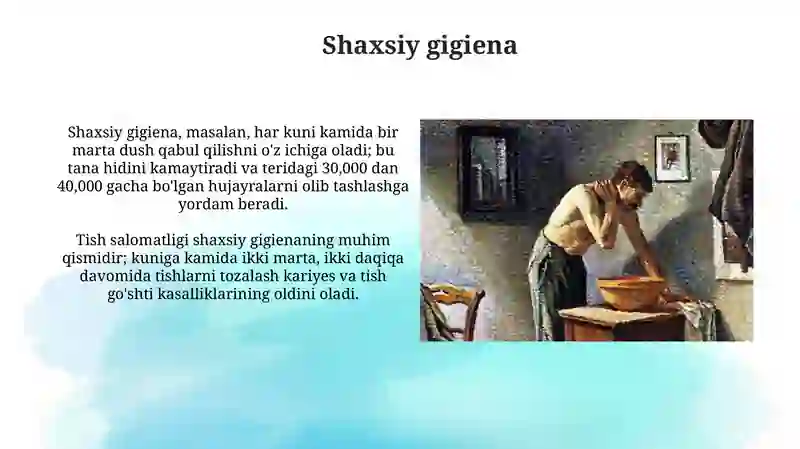 Shaxsiy gigiena

Shaxsiy gigiena, masalan, har kuni kamida bir marta dush qabul qilishni o'z ichiga oladi; bu tana hidini kamaytiradi va teridagi 30,000 dan 40,000 gacha bo'lgan hujayralarni olib tashlashga yordam beradi.

Tish salomatligi shaxsiy gigienaning muhim qismidir; kuniga kamida ikki marta, ikki daqiqa davomida tishlarni tozalash kariyes va tish go'shti kasalliklarining oldini oladi.